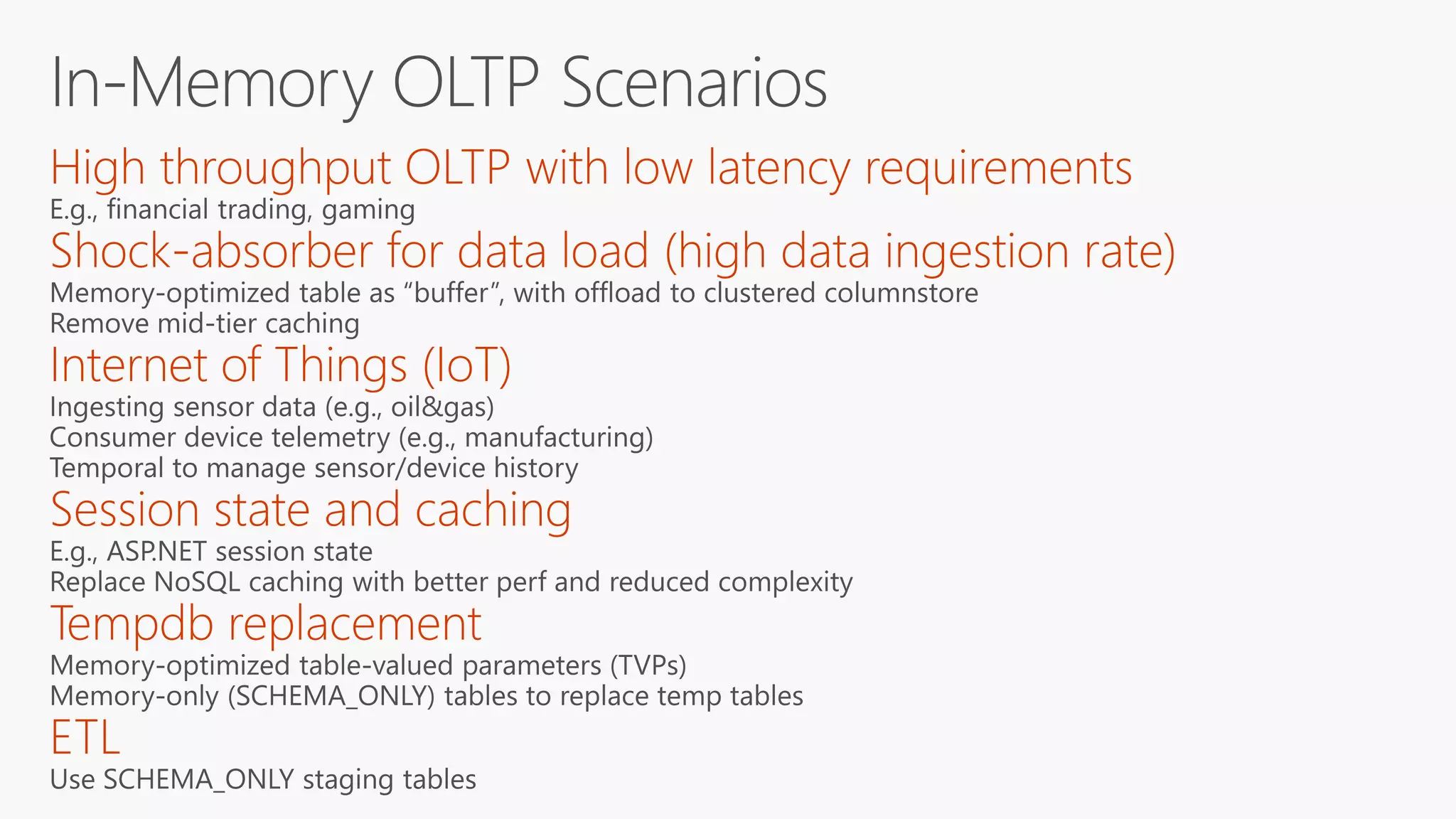 In-Memory OLTP Scenarios

High throughput OLTP with low latency requirements

E.g., financial trading, gaming

Shock-absorber for data load (high data ingestion rate)

Memory-optimized table as “buffer”, with offload to clustered columnstore

Remove mid-tier caching

Internet of Things (IoT)

Ingesting sensor data (e.g., oil&gas)

Consumer device telemetry (e.g., manufacturing)

Temporal to manage sensor/device history

Session state and caching

E.g., ASP.NET session state

Replace NoSQL caching with better perf and reduced complexity

Tempdb replacement

Memory-optimized table-valued parameters (TVPs)

Memory-only (SCHEMA_ONLY) tables to replace temp tables

ETL

Use SCHEMA_ONLY staging tables